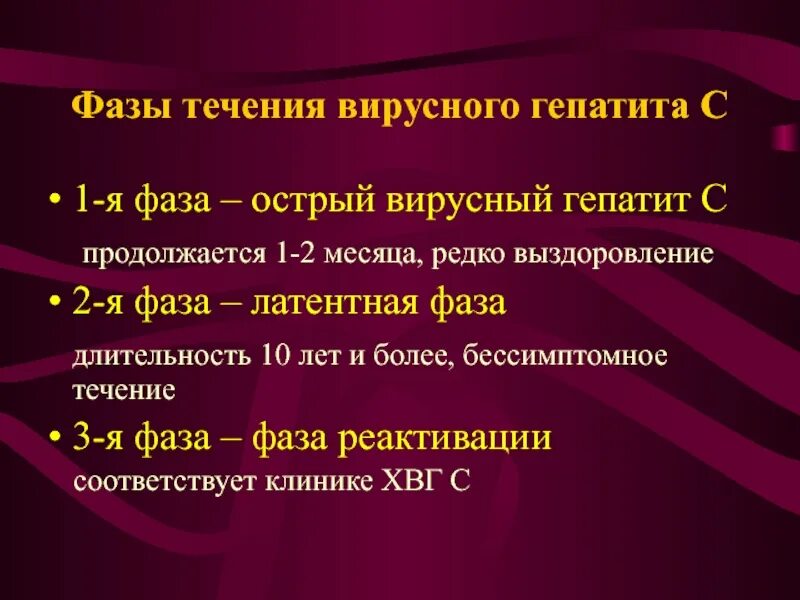 Фазы течения вирусного гепатита С

• 1-я фаза – острый вирусный гепатит С

продолжается 1-2 месяца, редко выздоровление

• 2-я фаза – латентная фаза

длительность 10 лет и более, бессимптомное течение

• 3-я фаза – фаза реактивации

соответствует клинике ХВГ С